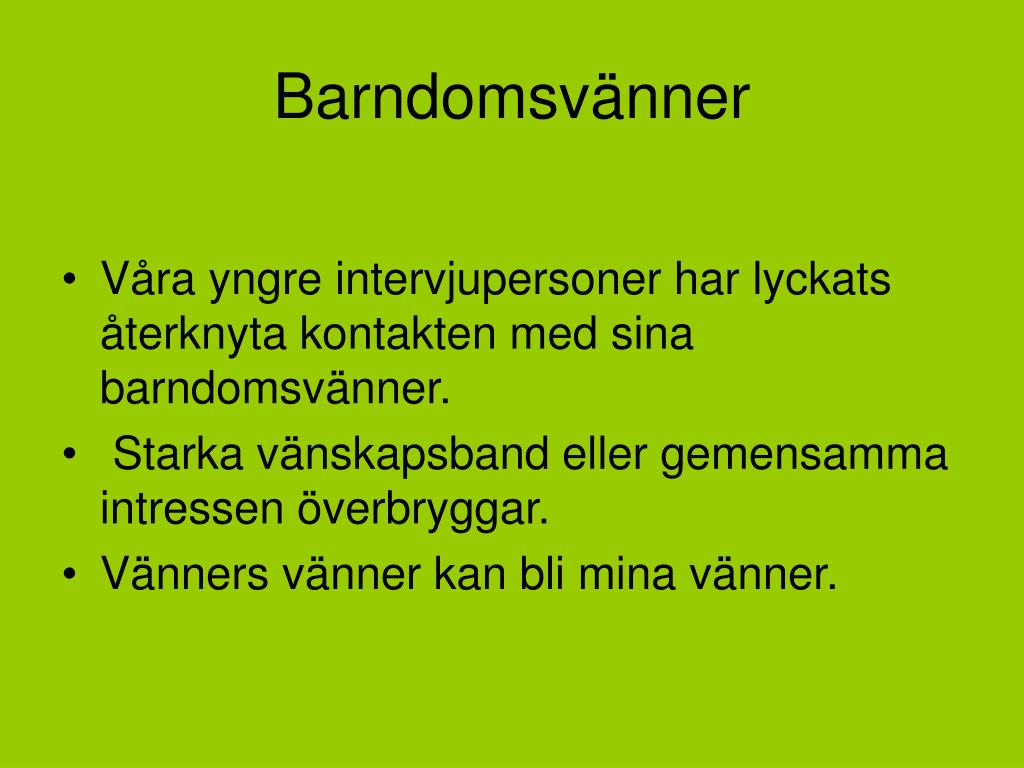 Barndomsvänner

• Våra yngre intervjupersoner har lyckats återknyta kontakten med sina barndomsvänner.
• Starka vänskapsband eller gemensamma intressen överbryggar.
• Vänners vänner kan bli mina vänner.